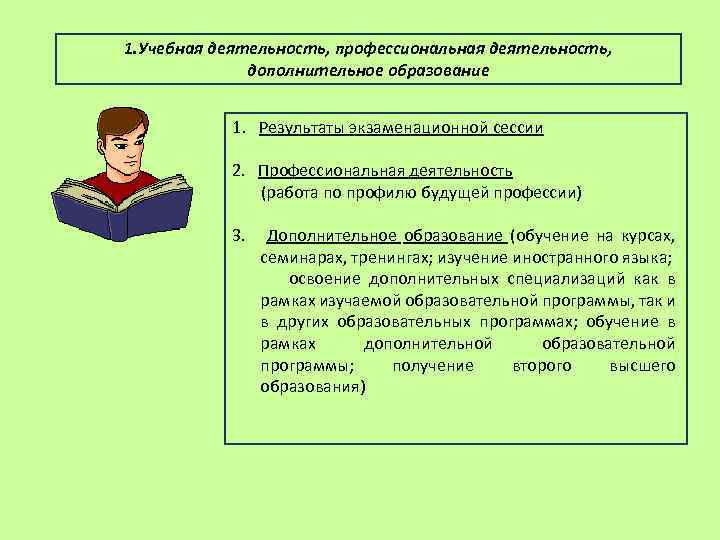 1.Учебная деятельность, профессиональная деятельность, дополнительное образование

1. Результаты экзаменационной сессии

2. Профессиональная деятельность
(работа по профилю будущей профессии)

3. Дополнительное образование (обучение на курсах, семинарах, тренингах; изучение иностранного языка; освоение дополнительных специализаций как в рамках изучаемой образовательной программы, так и в других образовательных программах; обучение в рамках дополнительной образовательной программы; получение второго высшего образования)